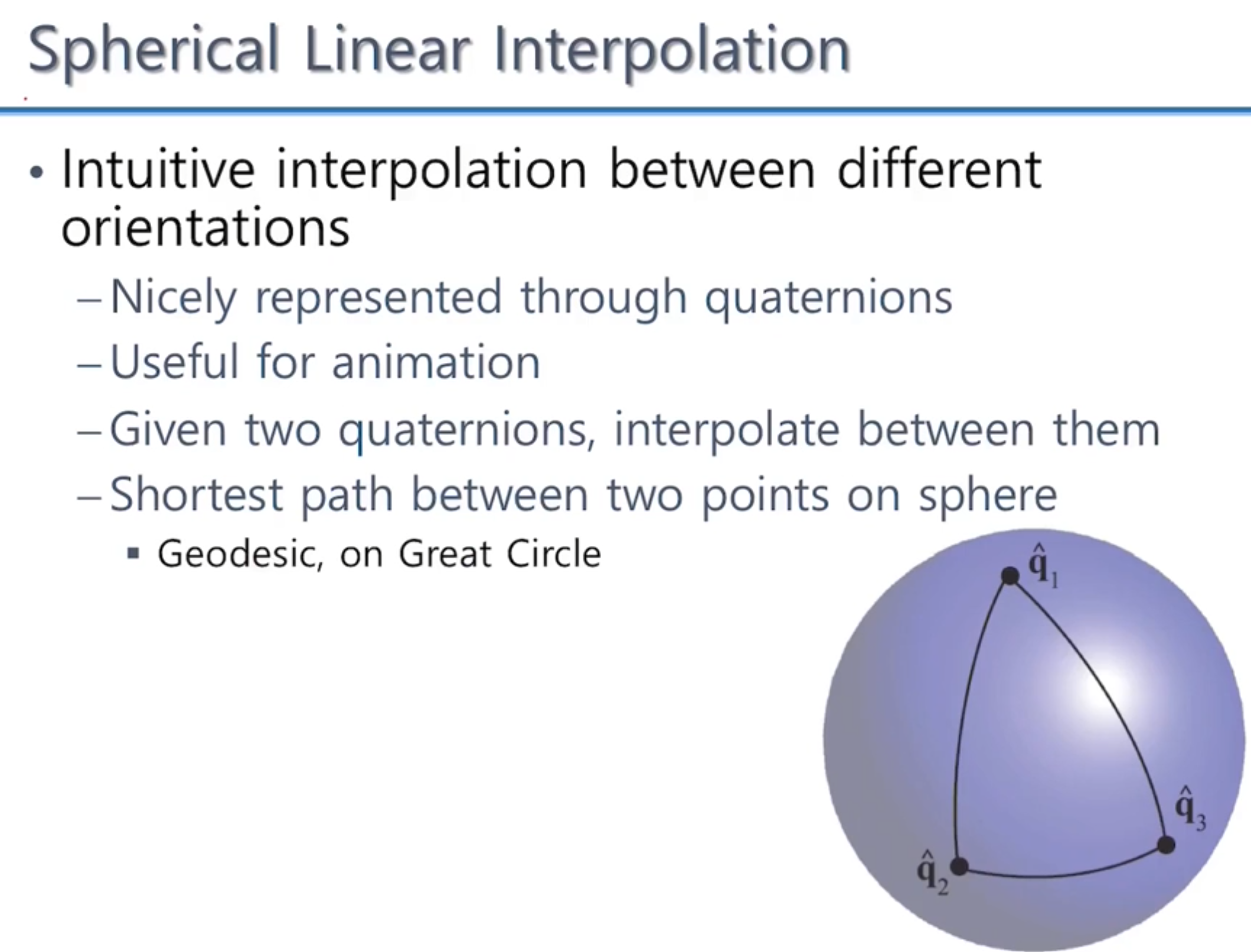 Spherical Linear Interpolation

• Intuitive interpolation between different orientations
– Nicely represented through quaternions
– Useful for animation
– Given two quaternions, interpolate between them
– Shortest path between two points on sphere
▪ Geodesic, on Great Circle

$\hat{\mathbf{q}}_1$
$\hat{\mathbf{q}}_3$
$\hat{\mathbf{q}}_2$